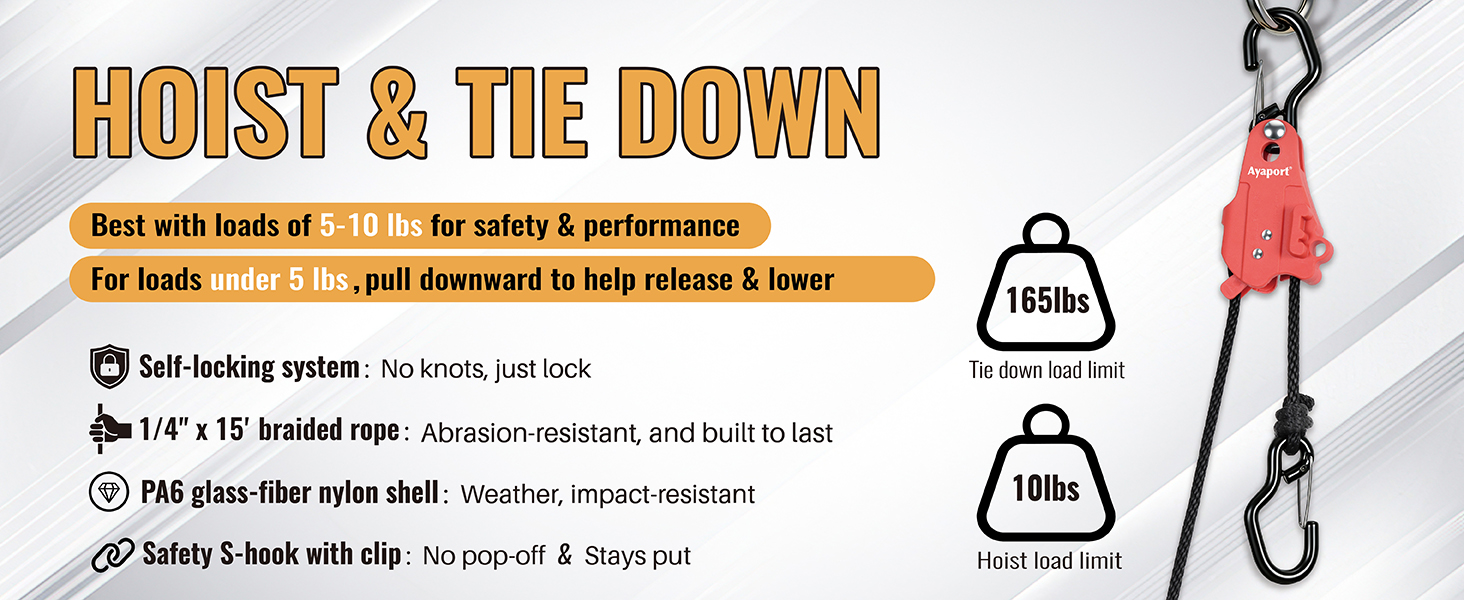 HOIST & TIE DOWN

Best with loads of 5-10 lbs for safety & performance

For loads under 5 lbs, pull downward to help release & lower

Self-locking system: No knots, just lock

1/4" x 15' braided rope: Abrasion-resistant, and built to last

PA6 glass-fiber nylon shell: Weather, impact-resistant

Safety S-hook with clip: No pop-off & Stays put

165lbs

Tie down load limit

10lbs

Hoist load limit

Ayaport